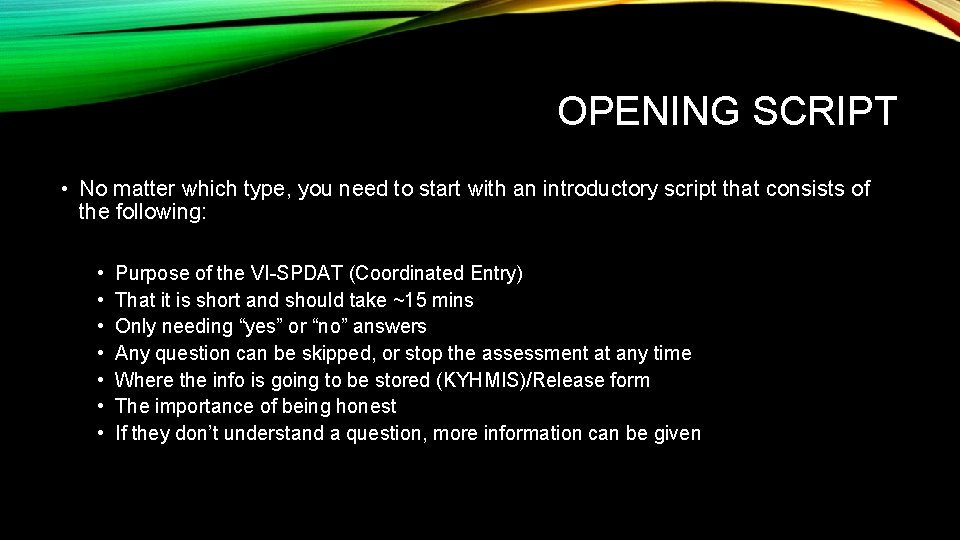 OPENING SCRIPT

• No matter which type, you need to start with an introductory script that consists of the following:

• Purpose of the VI-SPDAT (Coordinated Entry)
• That it is short and should take ~15 mins
• Only needing “yes” or “no” answers
• Any question can be skipped, or stop the assessment at any time
• Where the info is going to be stored (KYHMIS)/Release form
• The importance of being honest
• If they don’t understand a question, more information can be given